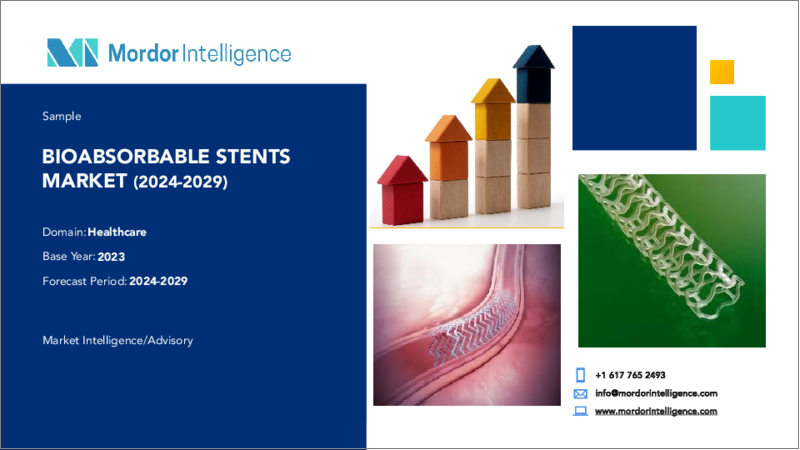 Mordor Intelligence

Sample

BIOABSORBABLE STENTS MARKET (2024-2029)

Domain: Healthcare

Base Year: 2023

Forecast Period: 2024-2029

Market Intelligence/Advisory

+1 617 765 2493

info@mordorintelligence.com

www.mordorintelligence.com